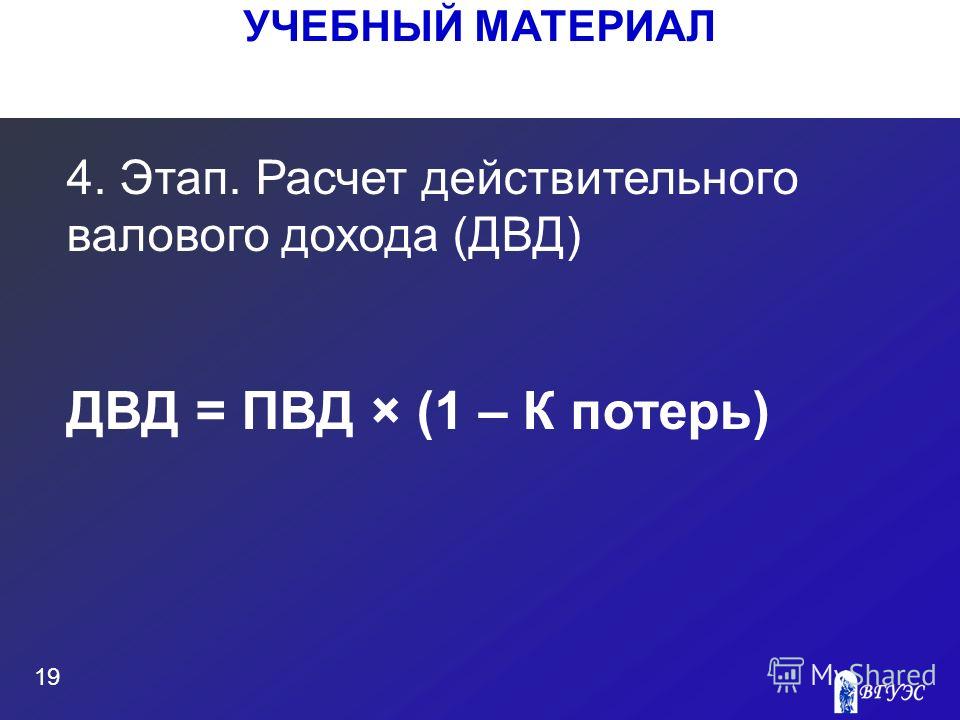 УЧЕБНЫЙ МАТЕРИАЛ

4. Этап. Расчет действительного валового дохода (ДВД)

ДВД = ПВД × (1 – К потерь)

19

MyShared

ВГУЭС